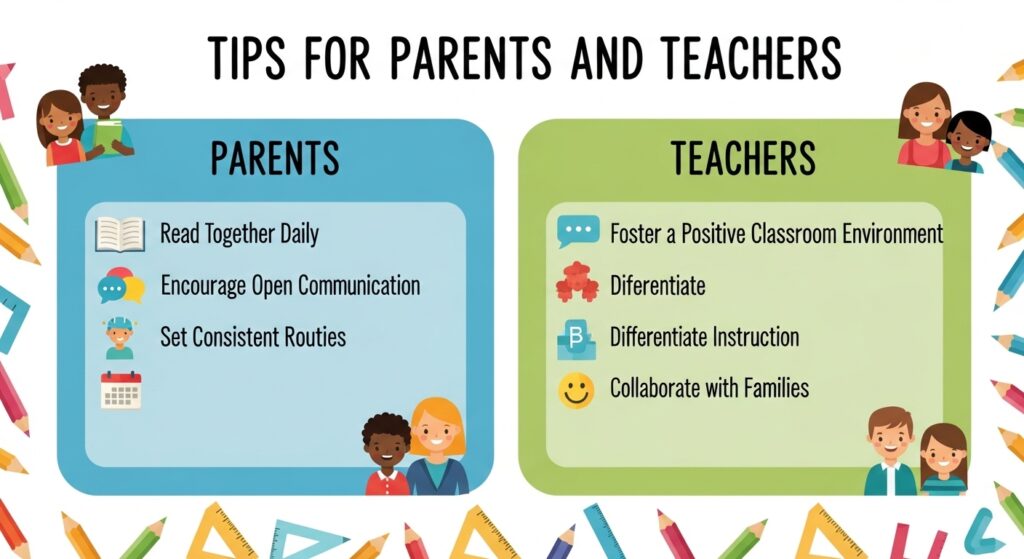 TIPS FOR PARENTS AND TEACHERS

PARENTS

Read Together Daily

Encourage Open Communication

Set Consistent Routies

TEACHERS

Foster a Positive Classroom Environment

Diferentiate

Differentiate Instruction

Collaborate with Families